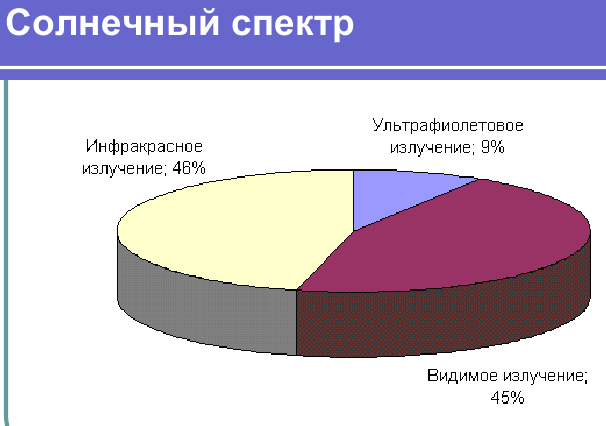 Солнечный спектр

Инфракрасное излучение; 46%

Ультрафиолетовое излучение; 9%

Видимое излучение; 45%